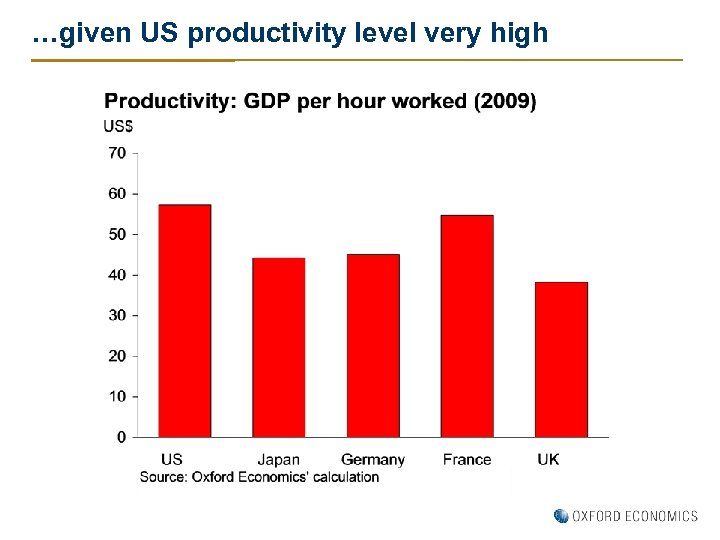 …given US productivity level very high

Productivity: GDP per hour worked (2009)

US$

70
60
50
40
30
20
10
0

US Japan Germany France UK

Source: Oxford Economics' calculation

OXFORD ECONOMICS